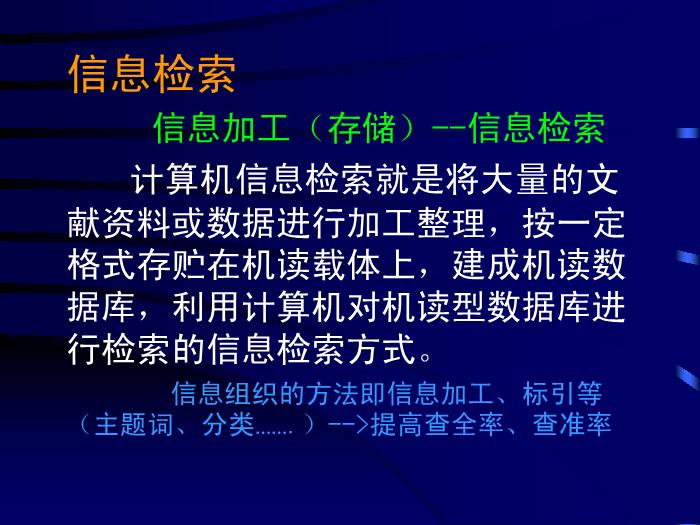 信息检索

信息加工（存储）--信息检索

计算机信息检索就是将大量的文献资料或数据进行加工整理，按一定格式存贮在机读载体上，建成机读数据库，利用计算机对机读型数据库进行检索的信息检索方式。

信息组织的方法即信息加工、标引等（主题词、分类……）-->提高查全率、查准率